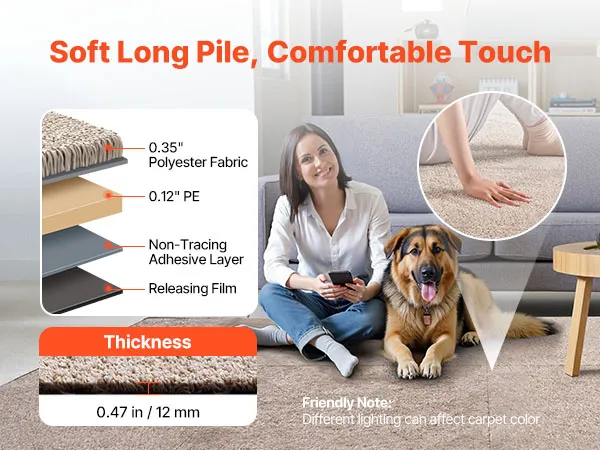 Soft Long Pile, Comfortable Touch

0.35" Polyester Fabric

0.12" PE

Non-Tracing Adhesive Layer

Releasing Film

Thickness

0.47 in / 12 mm

Friendly Note:
Different lighting can affect carpet color